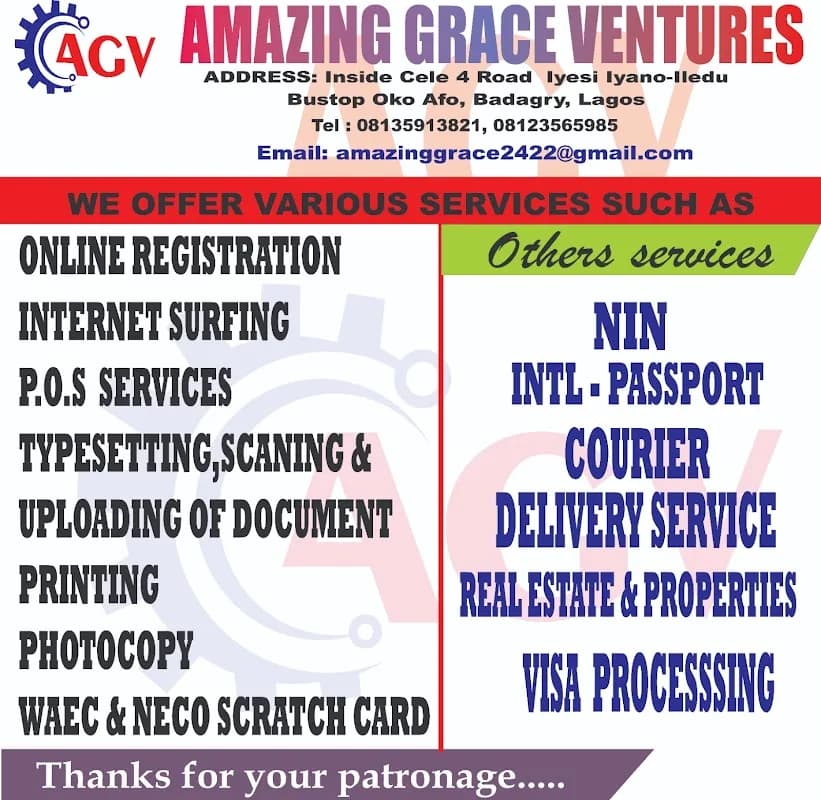 AGV

AMAZING GRACE VENTURES

ADDRESS: Inside Cele 4 Road Iyesi Iyano-Iledu Bustop Oko Afo, Badagry, Lagos

Tel : 08135913821, 08123565985

Email: amazinggrace2422@gmail.com

WE OFFER VARIOUS SERVICES SUCH AS

ONLINE REGISTRATION
INTERNET SURFING
P.O.S SERVICES
TYPESETTING,SCANING & UPLOADING OF DOCUMENT
PRINTING
PHOTOCOPY
WAEC & NECO SCRATCH CARD

Others services

NIN
INTL - PASSPORT
COURIER DELIVERY SERVICE
REAL ESTATE & PROPERTIES
VISA PROCESSSING

Thanks for your patronage.....